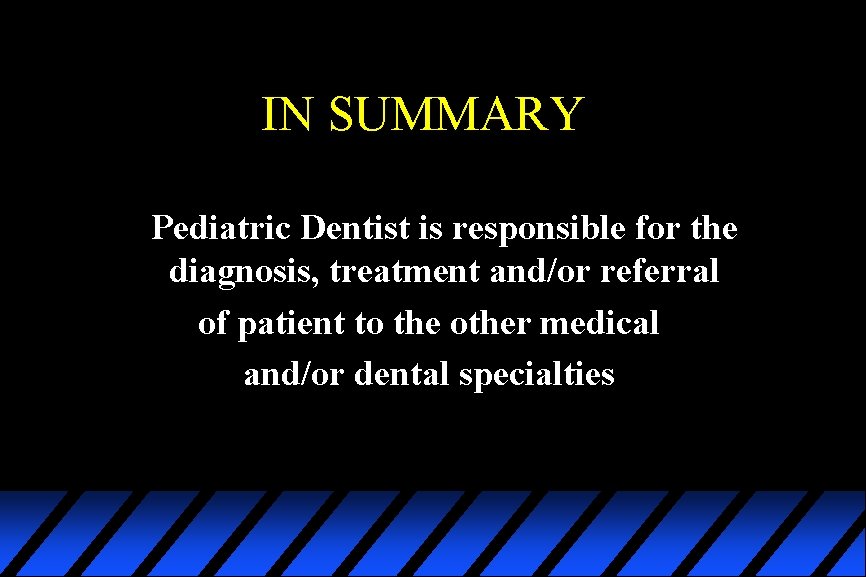 IN SUMMARY

Pediatric Dentist is responsible for the diagnosis, treatment and/or referral of patient to the other medical and/or dental specialties